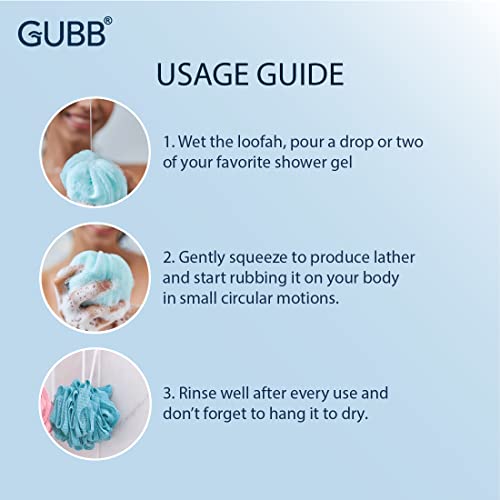 GUBB®

USAGE GUIDE

1. Wet the loofah, pour a drop or two of your favorite shower gel

2. Gently squeeze to produce lather and start rubbing it on your body in small circular motions.

3. Rinse well after every use and don't forget to hang it to dry.